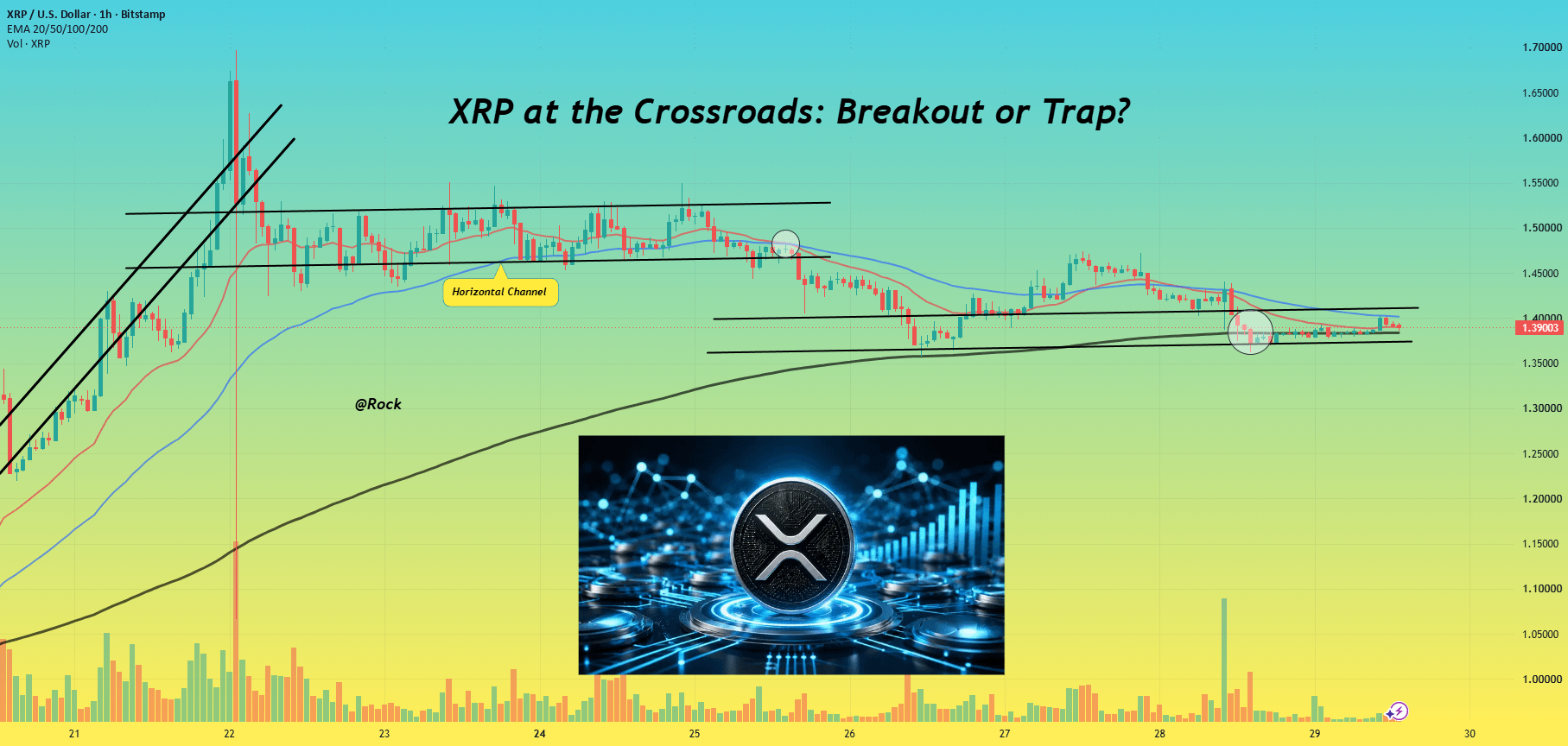 XRP / U.S. Dollar · 1h · Bitstamp
EMA 20/50/100/200
Vol · XRP

XRP at the Crossroads: Breakout or Trap?

Horizontal Channel

@Rock

1.70000
1.65000
1.60000
1.55000
1.50000
1.45000
1.40000
1.39003
1.35000
1.30000
1.25000
1.20000
1.15000
1.10000
1.05000
1.00000

21
22
23
24
25
26
27
28
29
30